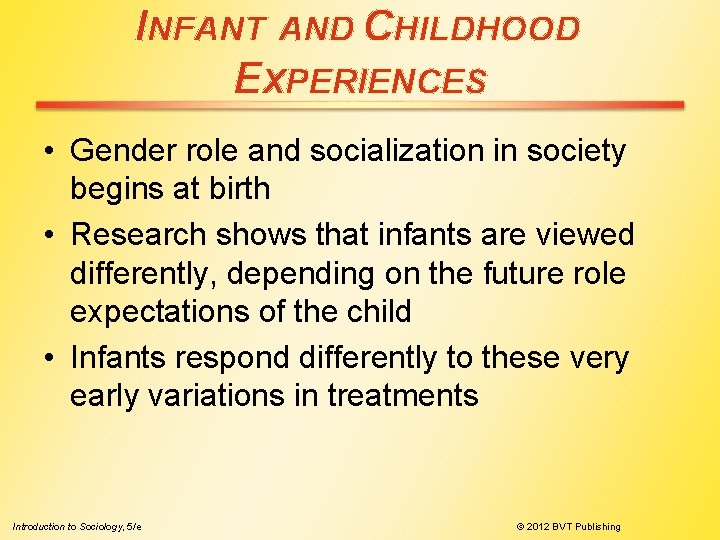 INFANT AND CHILDHOOD EXPERIENCES

• Gender role and socialization in society begins at birth
• Research shows that infants are viewed differently, depending on the future role expectations of the child
• Infants respond differently to these very early variations in treatments

Introduction to Sociology, 5/e

© 2012 BVT Publishing